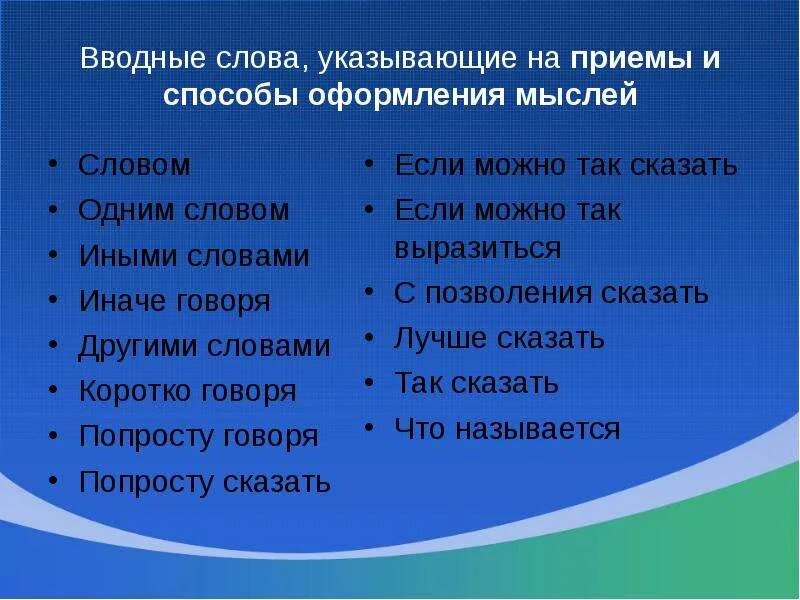 Вводные слова, указывающие на приемы и способы оформления мыслей

• Словом
• Одним словом
• Иными словами
• Иначе говоря
• Другими словами
• Коротко говоря
• Попросту говоря
• Попросту сказать

• Если можно так сказать
• Если можно так выразиться
• С позволения сказать
• Лучше сказать
• Так сказать
• Что называется